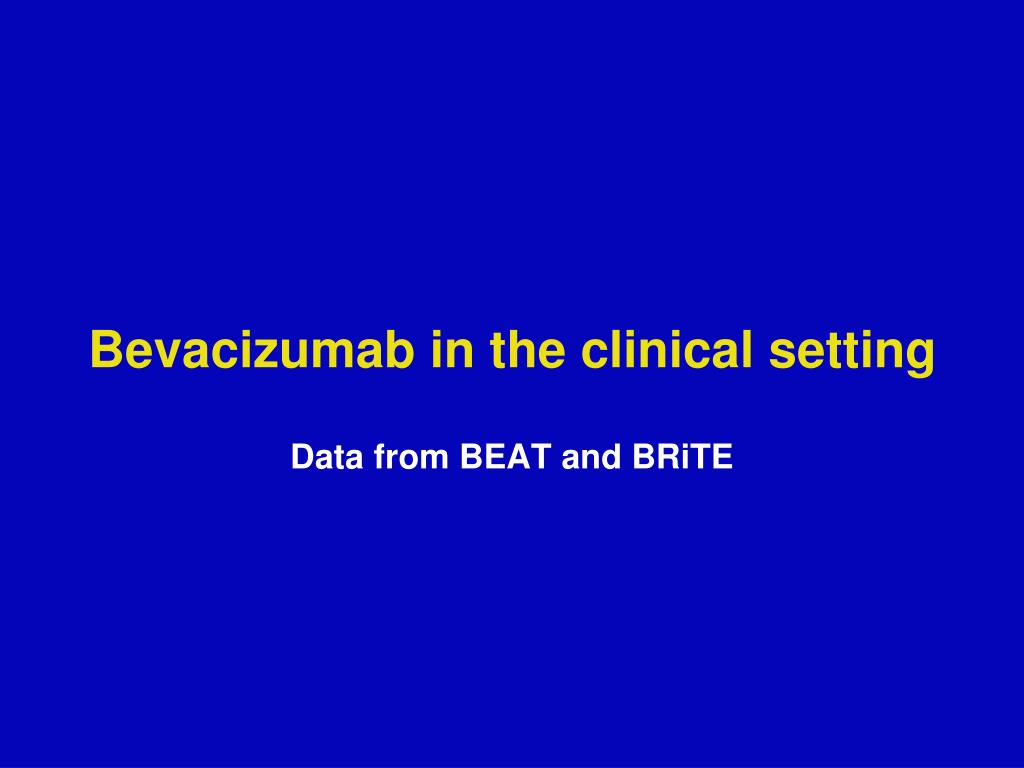 Bevacizumab in the clinical setting

Data from BEAT and BRiTE